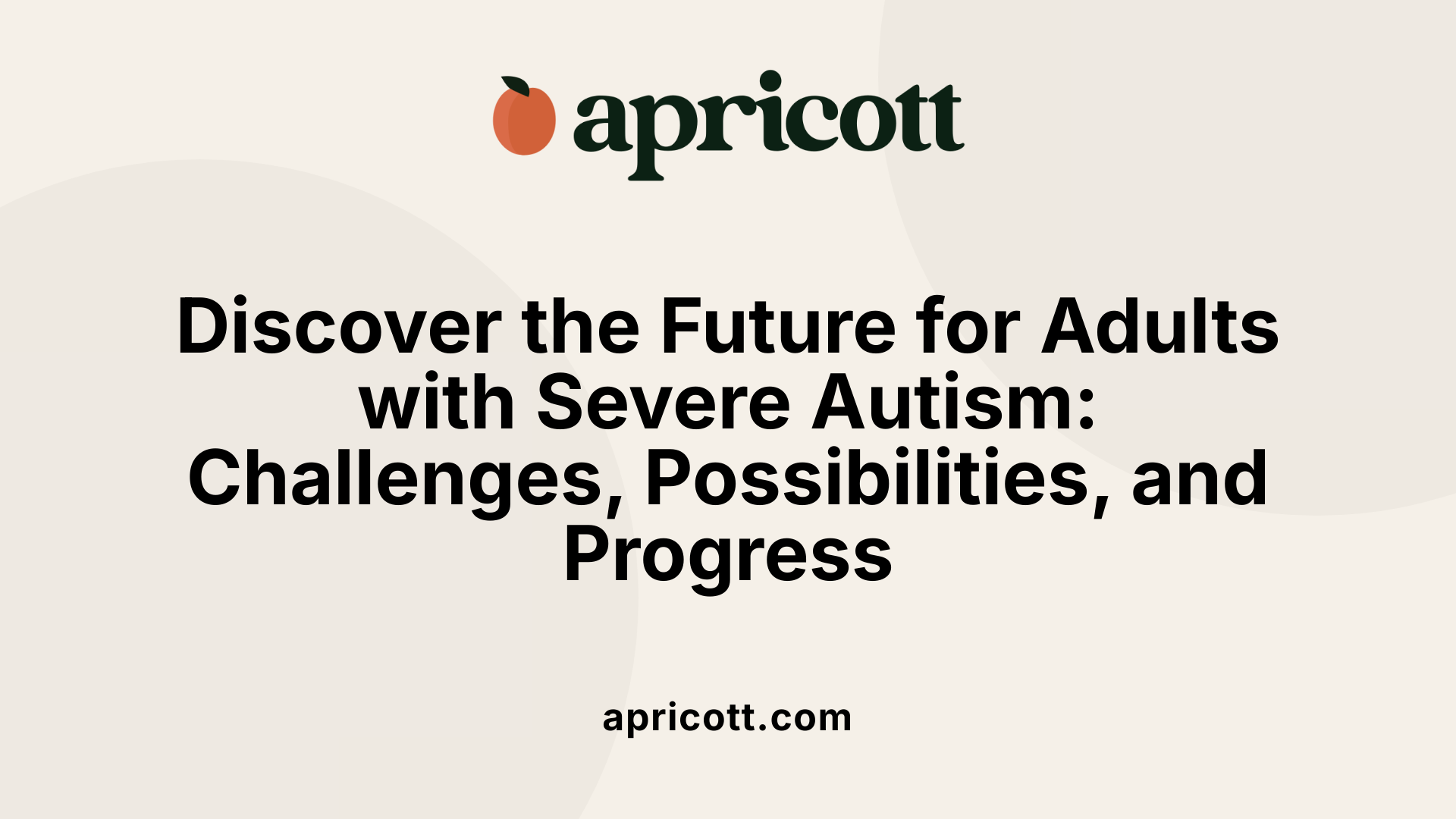 apricott

Discover the Future for Adults with Severe Autism: Challenges, Possibilities, and Progress

apricott.com